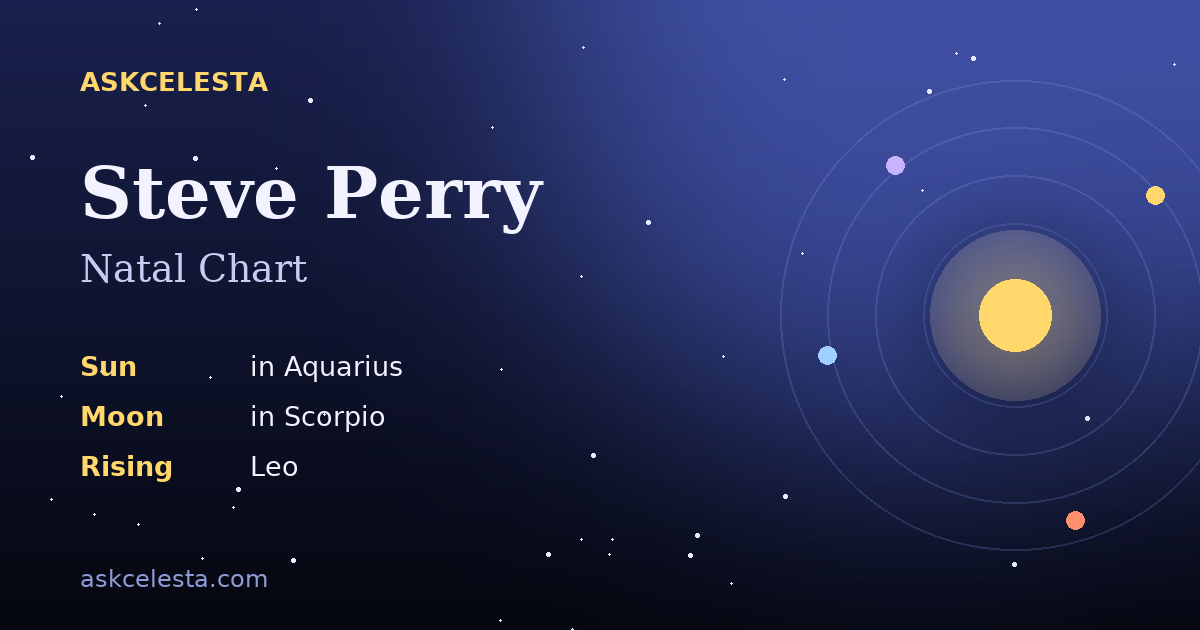 ASKCELESTA

Steve Perry

Natal Chart

Sun in Aquarius

Moon in Scorpio

Rising Leo

askcelesta.com